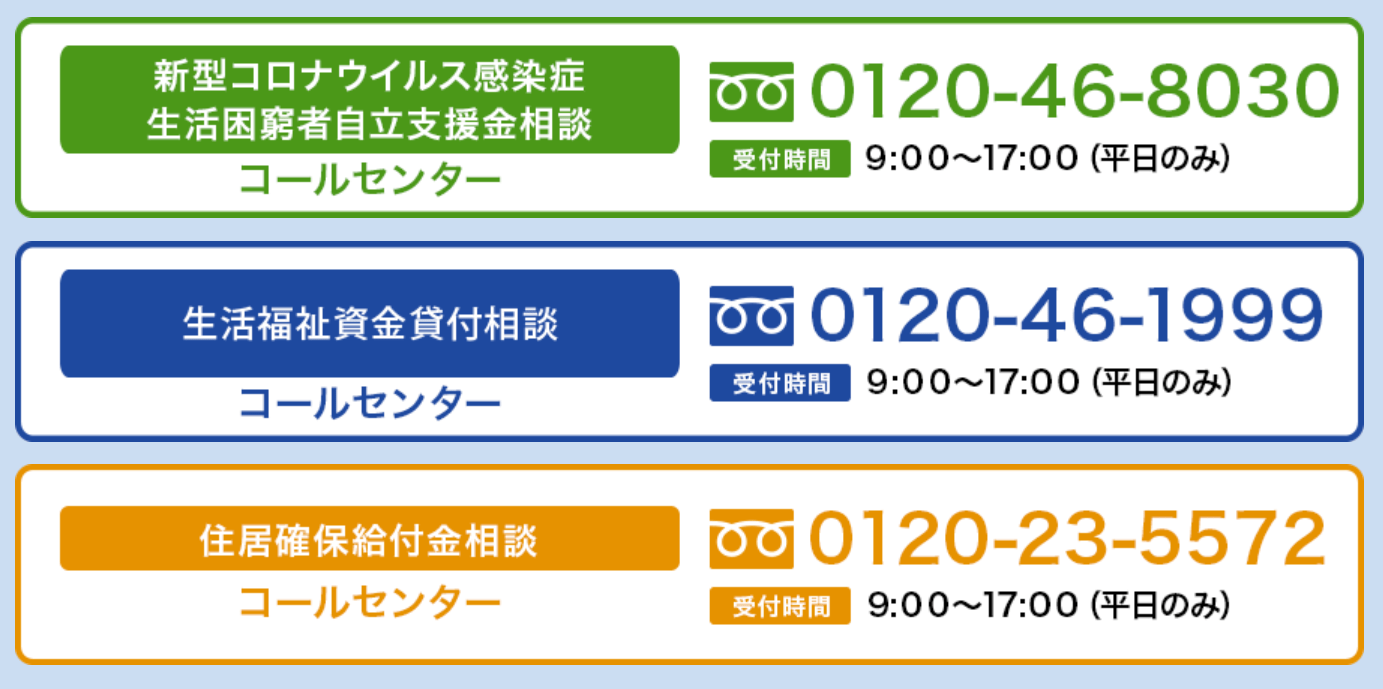 新型コロナウイルス感染症
生活困窮者自立支援金相談
コールセンター

0120-46-8030
受付時間 9:00～17:00 (平日のみ)

生活福祉資金貸付相談
コールセンター

0120-46-1999
受付時間 9:00～17:00 (平日のみ)

住居確保給付金相談
コールセンター

0120-23-5572
受付時間 9:00～17:00 (平日のみ)